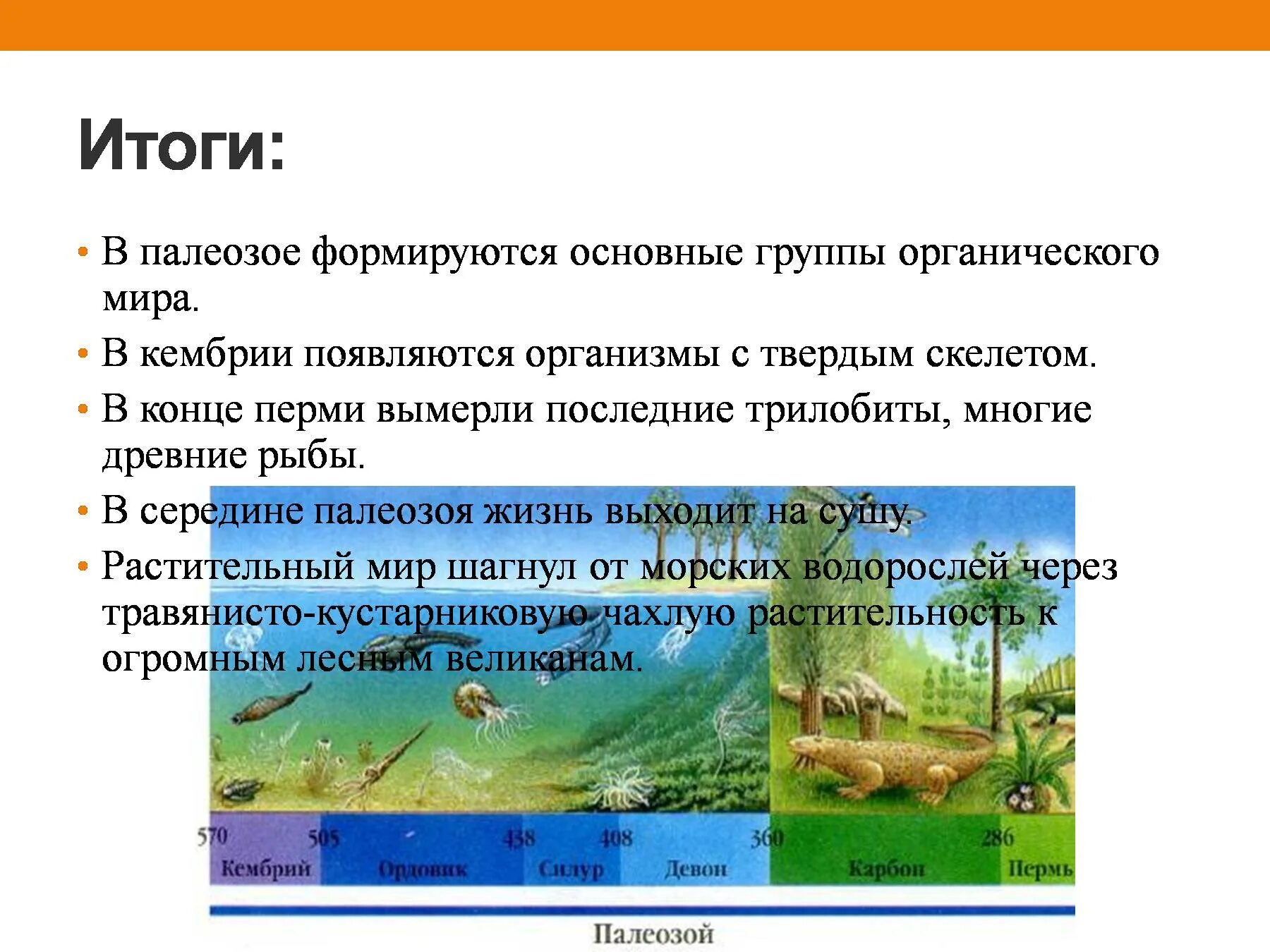 Итоги:

• В палеозое формируются основные группы органического мира.

• В кембрии появляются организмы с твердым скелетом.

• В конце перми вымерли последние трилобиты, многие древние рыбы.

• В середине палеозоя жизнь выходит на сушу.

• Растительный мир шагнул от морских водорослей через травянисто-кустарниковую чахлую растительность к огромным лесным великанам.

570 505 438 408 360 286

Кембрий Ордовик Силур Девон Карбон Пермь

Палеозой